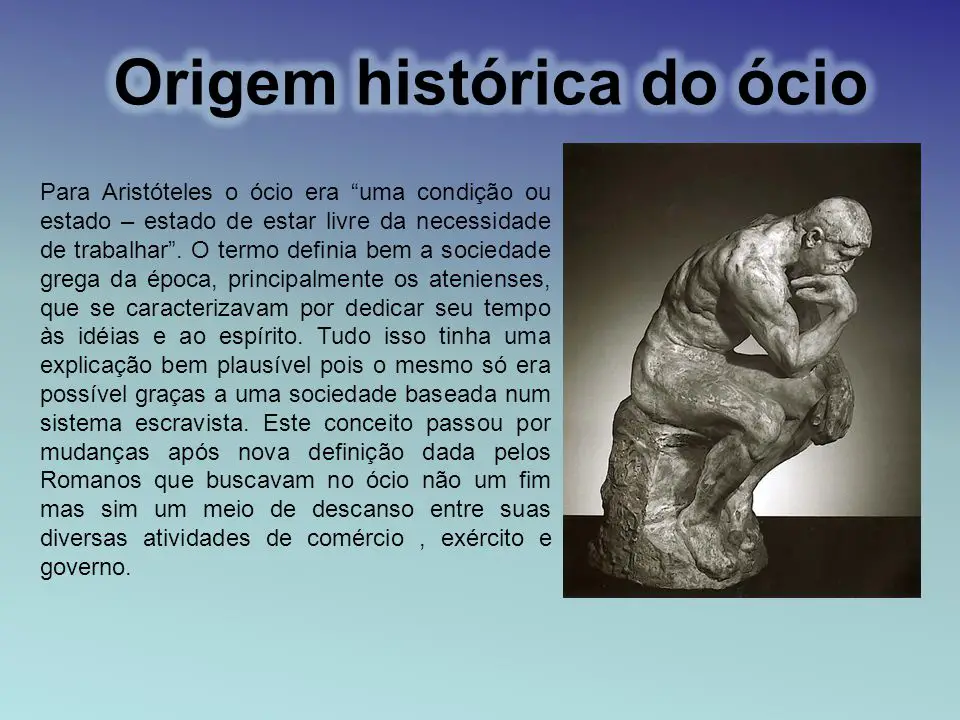 Origem histórica do ócio

Para Aristóteles o ócio era “uma condição ou estado – estado de estar livre da necessidade de trabalhar”. O termo definia bem a sociedade grega da época, principalmente os atenienses, que se caracterizavam por dedicar seu tempo às idéias e ao espírito. Tudo isso tinha uma explicação bem plausível pois o mesmo só era possível graças a uma sociedade baseada num sistema escravista. Este conceito passou por mudanças após nova definição dada pelos Romanos que buscavam no ócio não um fim mas sim um meio de descanso entre suas diversas atividades de comércio , exército e governo.